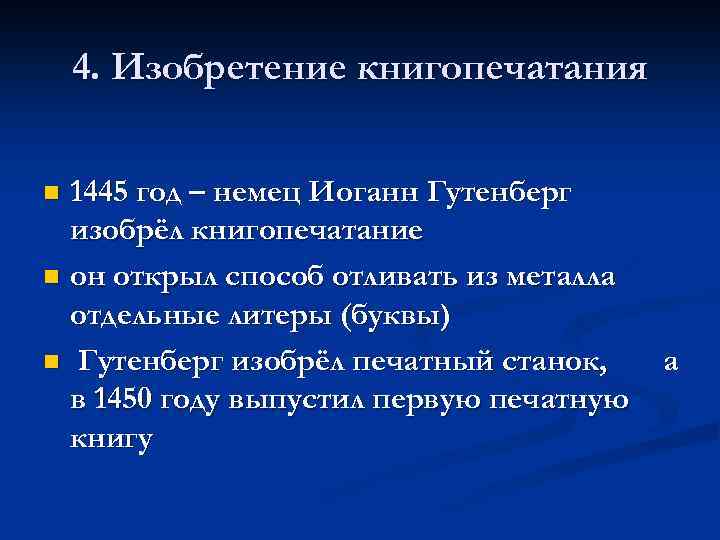 4. Изобретение книгопечатания

1445 год – немец Иоганн Гутенберг изобрёл книгопечатание

он открыл способ отливать из металла отдельные литеры (буквы)

Гутенберг изобрёл печатный станок, а в 1450 году выпустил первую печатную книгу